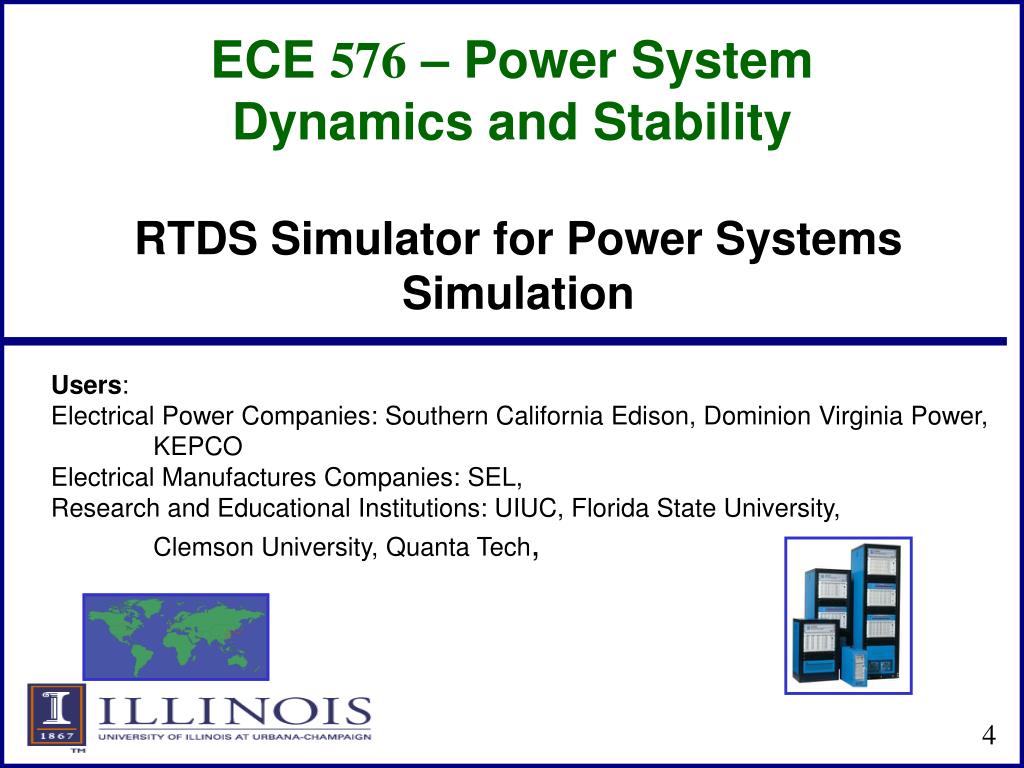 ECE 576 – Power System Dynamics and Stability

RTDS Simulator for Power Systems Simulation

Users:
Electrical Power Companies: Southern California Edison, Dominion Virginia Power, KEPCO
Electrical Manufactures Companies: SEL,
Research and Educational Institutions: UIUC, Florida State University, Clemson University, Quanta Tech,

I
1867
TM
ILLINOIS
UNIVERSITY OF ILLINOIS AT URBANA-CHAMPAIGN

4